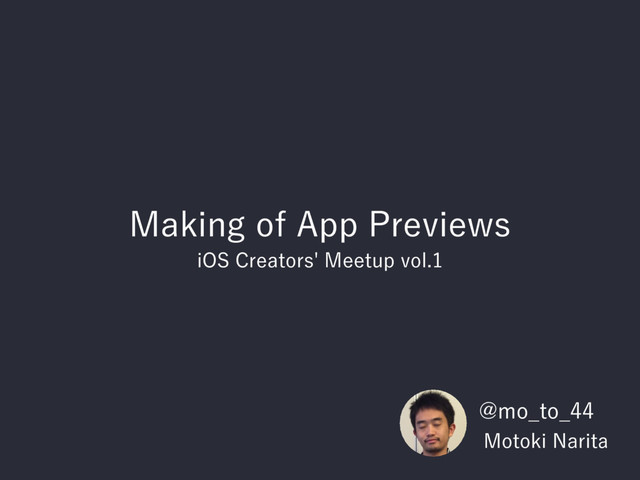 Making of App Previews
iOS Creators' Meetup vol.1

@mo_to_44
Motoki Narita